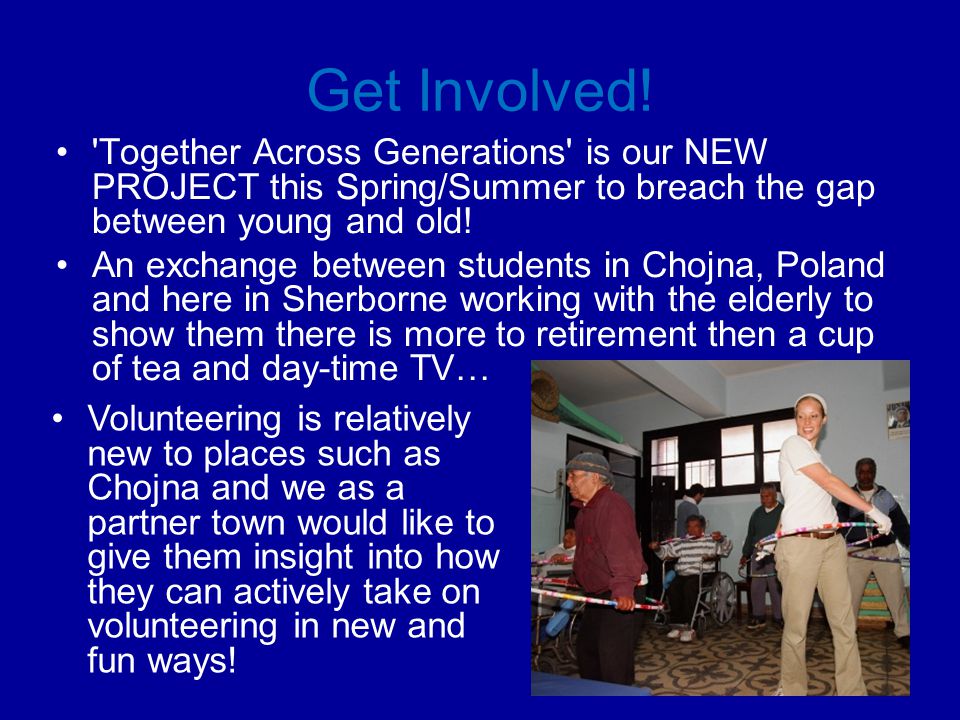 Get Involved!

• 'Together Across Generations' is our NEW PROJECT this Spring/Summer to breach the gap between young and old!

• An exchange between students in Chojna, Poland and here in Sherborne working with the elderly to show them there is more to retirement then a cup of tea and day-time TV…

• Volunteering is relatively new to places such as Chojna and we as a partner town would like to give them insight into how they can actively take on volunteering in new and fun ways!